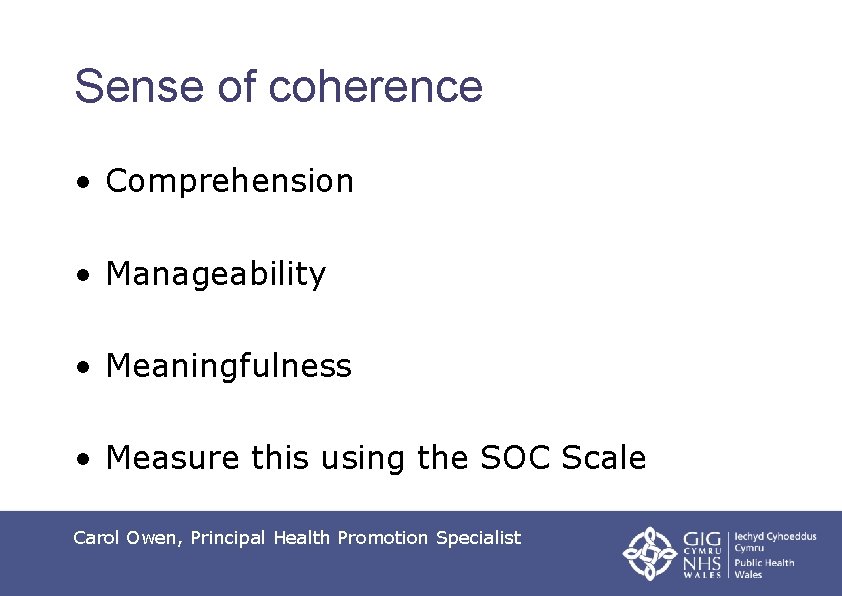 Sense of coherence

• Comprehension

• Manageability

• Meaningfulness

• Measure this using the SOC Scale

Carol Owen, Principal Health Promotion Specialist

GIG CYMRU NHS WALES | Iechyd Cyhoeddus Cymru Public Health Wales